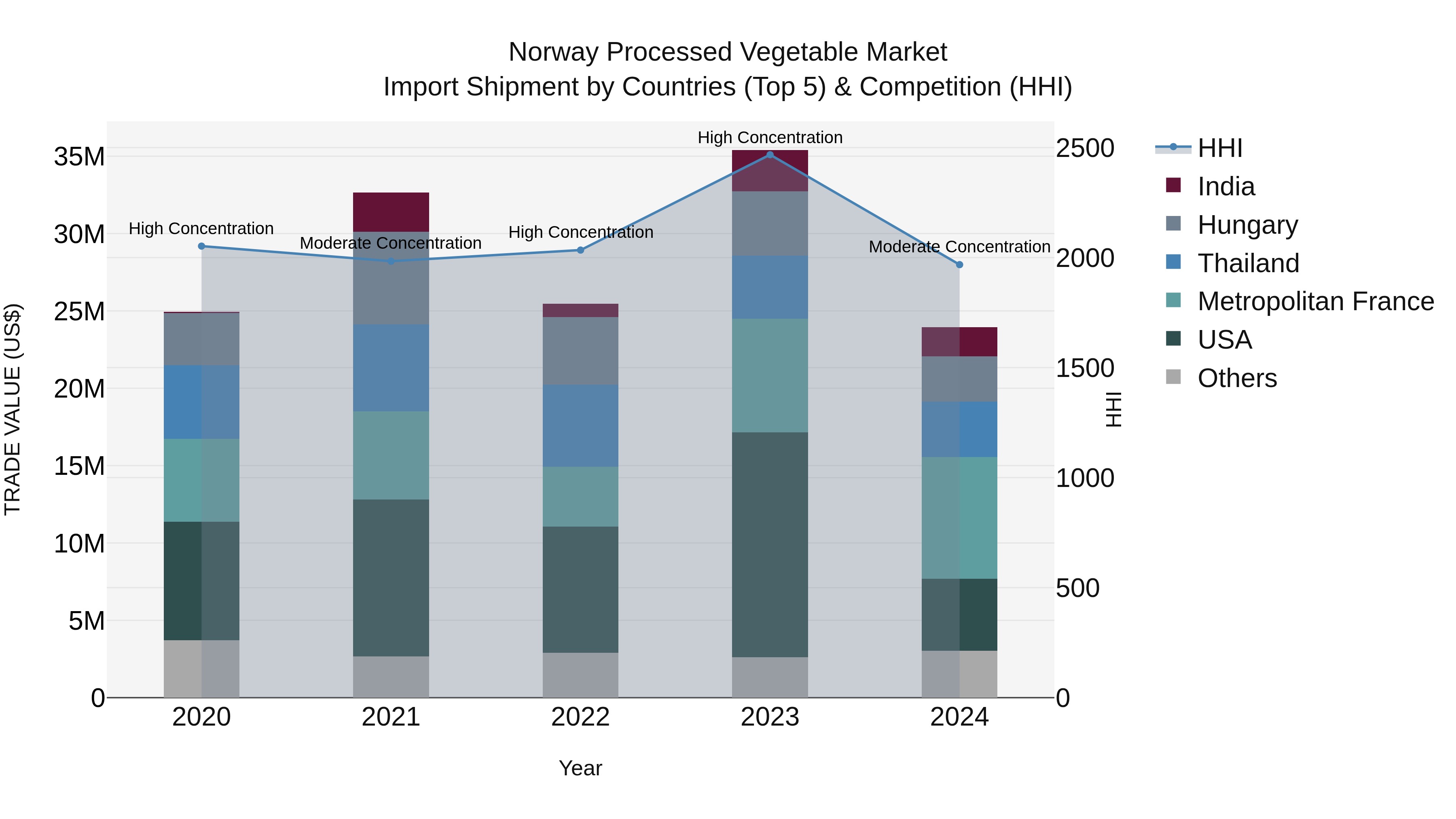 Norway Processed Vegetable Market
Import Shipment by Countries (Top 5) & Competition (HHI)

TRADE VALUE (US$)

35M
30M
25M
20M
15M
10M
5M
0

High Concentration
Moderate Concentration
High Concentration
High Concentration
Moderate Concentration

2020
2021
2022
2023
2024

Year

2500
2000
1500
1000
500
0

HHI

HHI
India
Hungary
Thailand
Metropolitan France
USA
Others